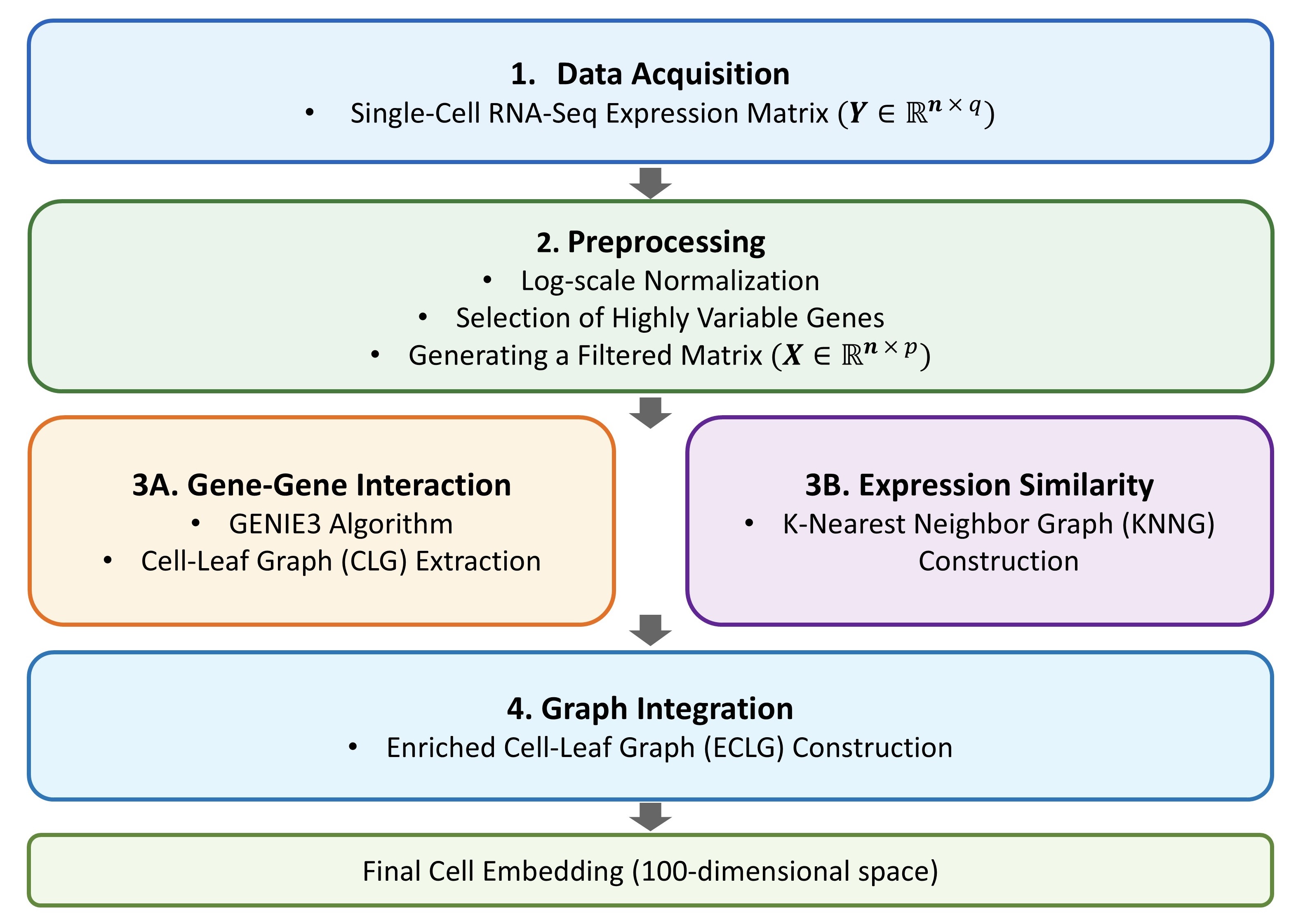 1. Data Acquisition

• Single-Cell RNA-Seq Expression Matrix ($\boldsymbol{Y} \in \mathbb{R}^{\boldsymbol{n} \times q}$)

2. Preprocessing

• Log-scale Normalization
• Selection of Highly Variable Genes
• Generating a Filtered Matrix ($\boldsymbol{X} \in \mathbb{R}^{\boldsymbol{n} \times p}$)

3A. Gene-Gene Interaction

• GENIE3 Algorithm
• Cell-Leaf Graph (CLG) Extraction

3B. Expression Similarity

• K-Nearest Neighbor Graph (KNNG) Construction

4. Graph Integration

• Enriched Cell-Leaf Graph (ECLG) Construction

Final Cell Embedding (100-dimensional space)